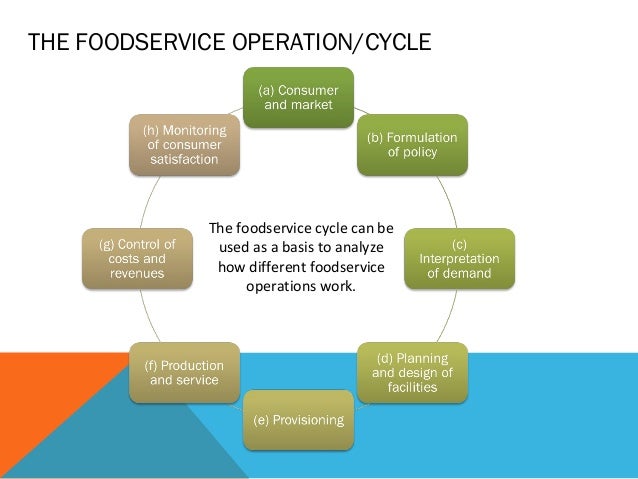 THE FOODSERVICE OPERATION/CYCLE

(a) Consumer and market

(b) Formulation of policy

(c) Interpretation of demand

(d) Planning and design of facilities

(e) Provisioning

(f) Production and service

(g) Control of costs and revenues

(h) Monitoring of consumer satisfaction

The foodservice cycle can be used as a basis to analyze how different foodservice operations work.